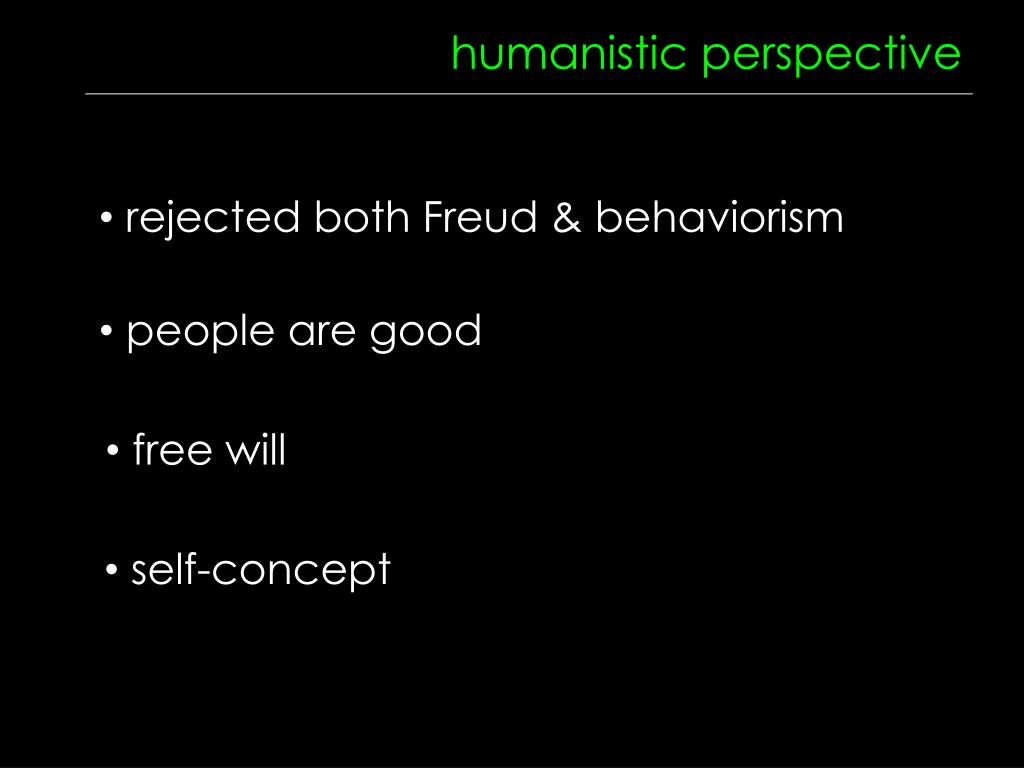 humanistic perspective

• rejected both Freud & behaviorism

• people are good

• free will

• self-concept